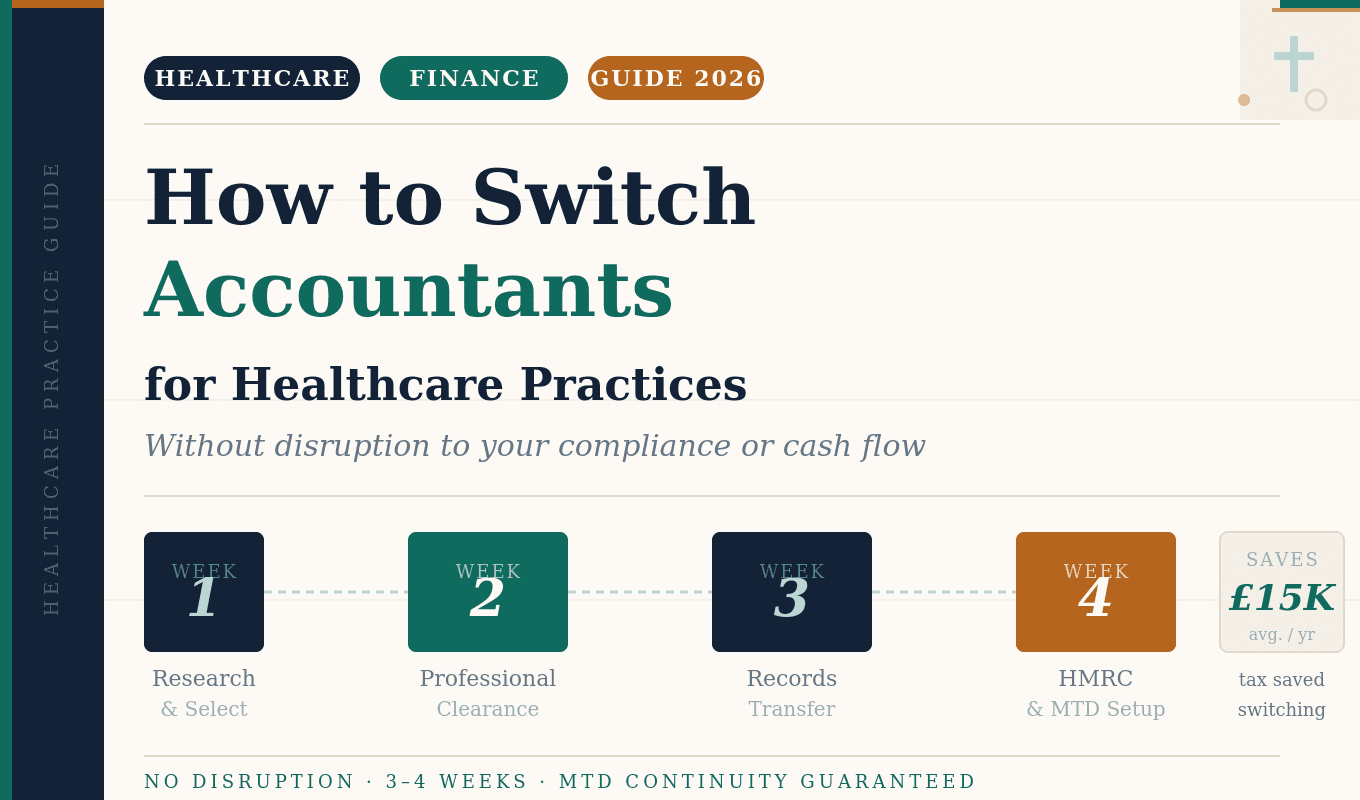 HEALTHCARE PRACTICE GUIDE

HEALTHCARE

FINANCE

GUIDE 2026

How to Switch
Accountants

for Healthcare Practices

Without disruption to your compliance or cash flow

WEEK
1
Research
& Select

WEEK
2
Professional
Clearance

WEEK
3
Records
Transfer

WEEK
4
HMRC
& MTD Setup

SAVES
£15K
avg. / yr
tax saved
switching

NO DISRUPTION · 3–4 WEEKS · MTD CONTINUITY GUARANTEED